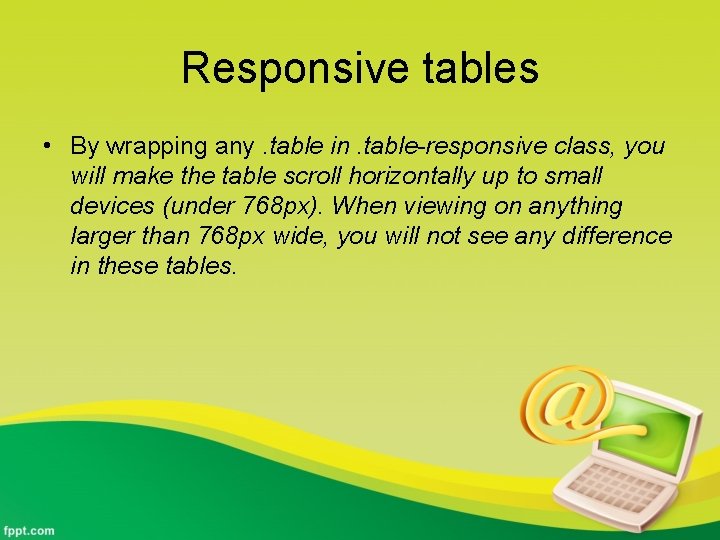 Responsive tables

• By wrapping any .table in .table-responsive class, you will make the table scroll horizontally up to small devices (under 768px). When viewing on anything larger than 768px wide, you will not see any difference in these tables.

@

fppt.com